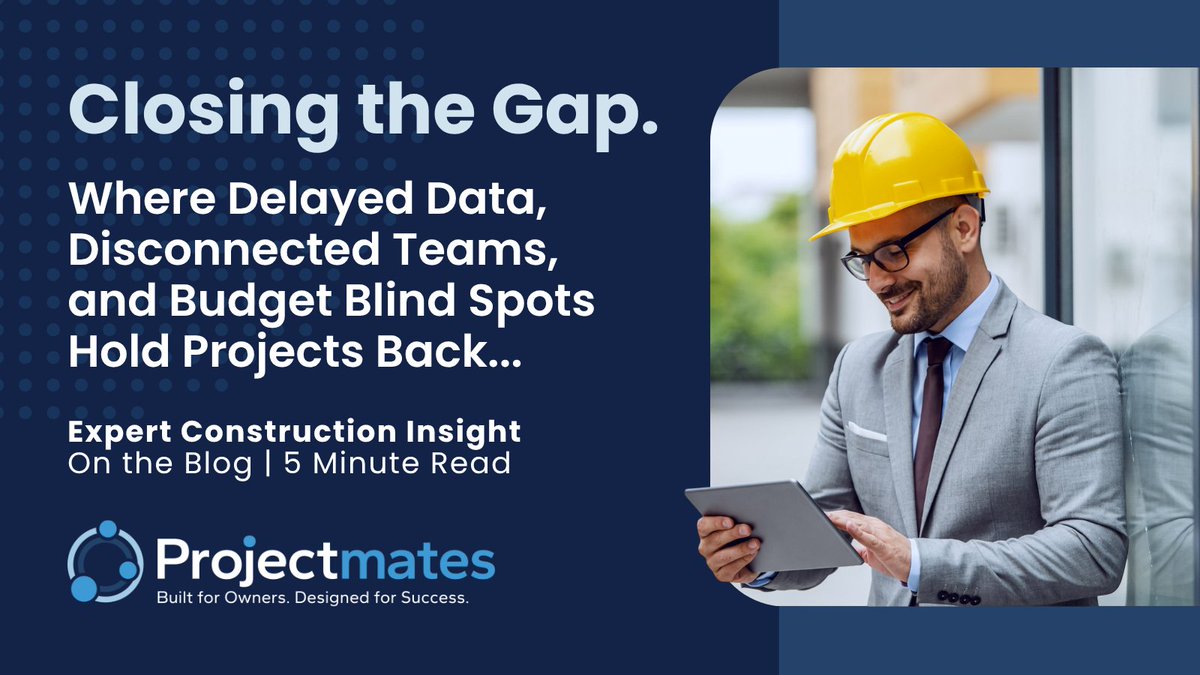 Closing the Gap.

Where Delayed Data, Disconnected Teams, and Budget Blind Spots Hold Projects Back...

Expert Construction Insight
On the Blog | 5 Minute Read

Projectmates
Built for Owners. Designed for Success.